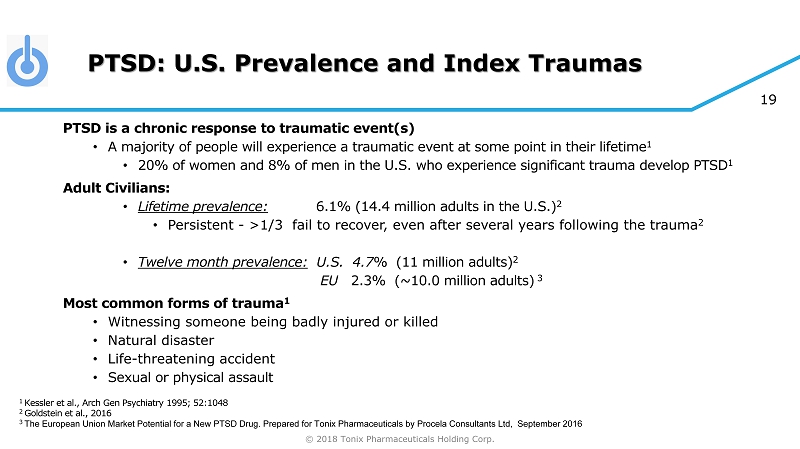 PTSD: U.S. Prevalence and Index Traumas

19

PTSD is a chronic response to traumatic event(s)
• A majority of people will experience a traumatic event at some point in their lifetime$^1$
• 20% of women and 8% of men in the U.S. who experience significant trauma develop PTSD$^1$

Adult Civilians:
• Lifetime prevalence: 6.1% (14.4 million adults in the U.S.)$^2$
• Persistent - >1/3 fail to recover, even after several years following the trauma$^2$

• Twelve month prevalence: U.S. 4.7% (11 million adults)$^2$
EU 2.3% (~10.0 million adults) $^3$

Most common forms of trauma$^1$
• Witnessing someone being badly injured or killed
• Natural disaster
• Life-threatening accident
• Sexual or physical assault

$^1$ Kessler et al., Arch Gen Psychiatry 1995; 52:1048
$^2$ Goldstein et al., 2016
$^3$ The European Union Market Potential for a New PTSD Drug. Prepared for Tonix Pharmaceuticals by Procela Consultants Ltd, September 2016

© 2018 Tonix Pharmaceuticals Holding Corp.